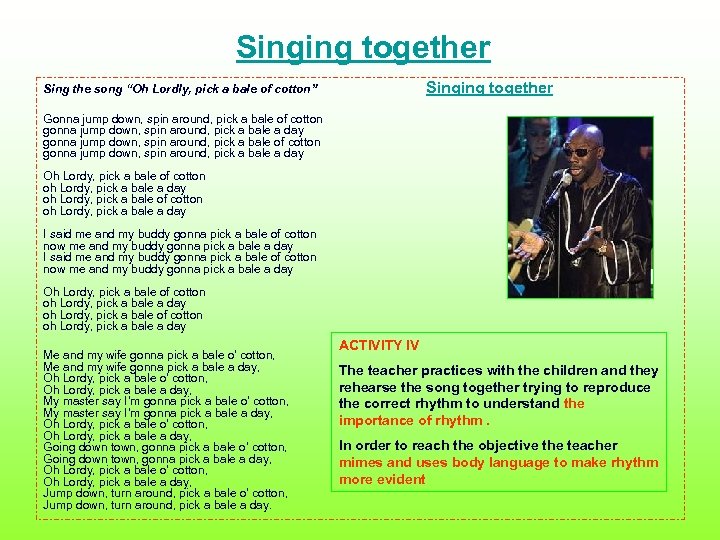 Singing together

Sing the song "Oh Lordly, pick a bale of cotton"

Gonna jump down, spin around, pick a bale of cotton
gonna jump down, spin around, pick a bale a day
gonna jump down, spin around, pick a bale of cotton
gonna jump down, spin around, pick a bale a day

Oh Lordy, pick a bale of cotton
oh Lordy, pick a bale a day
oh Lordy, pick a bale of cotton
oh Lordy, pick a bale a day

I said me and my buddy gonna pick a bale of cotton
now me and my buddy gonna pick a bale a day
I said me and my buddy gonna pick a bale of cotton
now me and my buddy gonna pick a bale a day

Oh Lordy, pick a bale of cotton
oh Lordy, pick a bale a day
oh Lordy, pick a bale of cotton
oh Lordy, pick a bale a day

Me and my wife gonna pick a bale o' cotton,
Me and my wife gonna pick a bale a day,
Oh Lordy, pick a bale o' cotton,
Oh Lordy, pick a bale a day,
My master say I'm gonna pick a bale o' cotton,
My master say I'm gonna pick a bale a day,
Oh Lordy, pick a bale o' cotton,
Oh Lordy, pick a bale a day,
Going down town, gonna pick a bale o' cotton,
Going down town, gonna pick a bale a day,
Oh Lordy, pick a bale o' cotton,
Oh Lordy, pick a bale a day,
Jump down, turn around, pick a bale o' cotton,
Jump down, turn around, pick a bale a day.

Singing together

ACTIVITY IV

The teacher practices with the children and they rehearse the song together trying to reproduce the correct rhythm to understand the importance of rhythm .

In order to reach the objective the teacher mimes and uses body language to make rhythm more evident